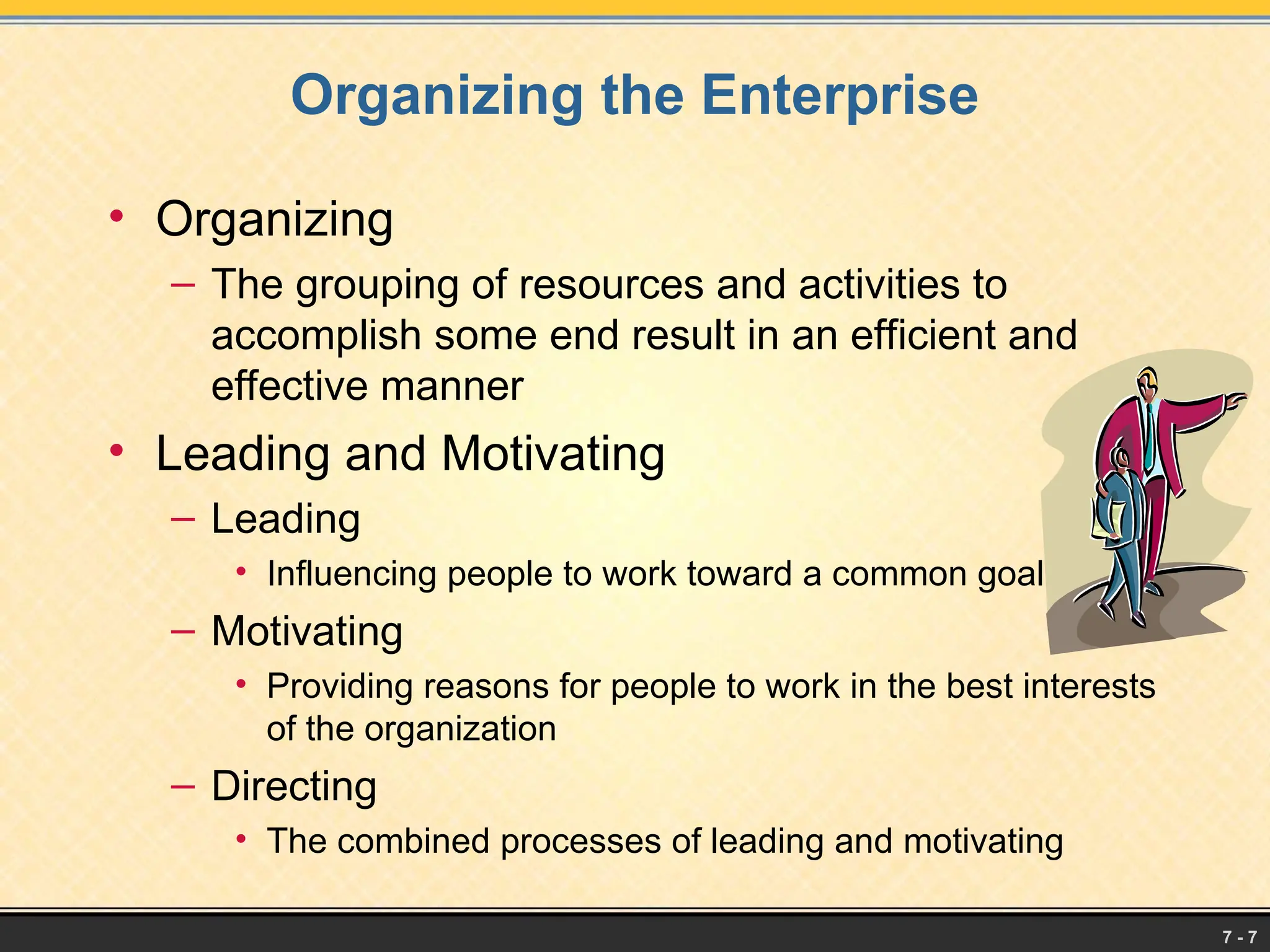 Organizing the Enterprise

• Organizing
– The grouping of resources and activities to accomplish some end result in an efficient and effective manner
• Leading and Motivating
– Leading
• Influencing people to work toward a common goal
– Motivating
• Providing reasons for people to work in the best interests of the organization
– Directing
• The combined processes of leading and motivating

7 - 7